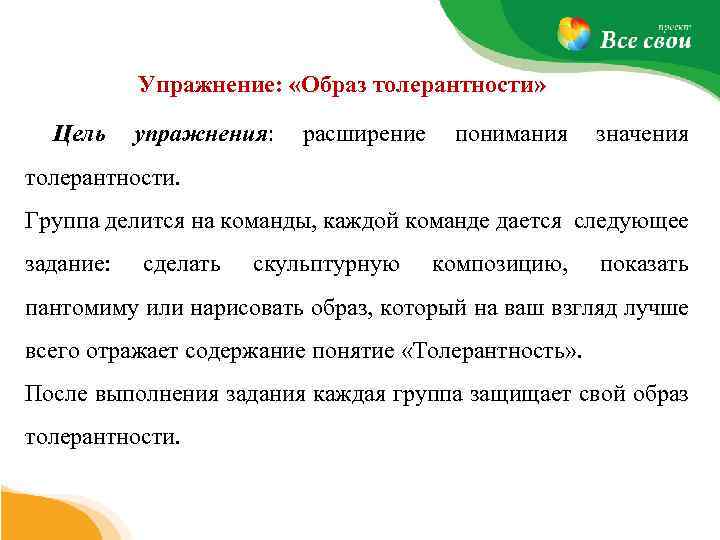 проект
Все свои

Упражнение: «Образ толерантности»

Цель упражнения: расширение понимания значения толерантности.

Группа делится на команды, каждой команде дается следующее задание: сделать скульптурную композицию, показать пантомиму или нарисовать образ, который на ваш взгляд лучше всего отражает содержание понятие «Толерантность».

После выполнения задания каждая группа защищает свой образ толерантности.